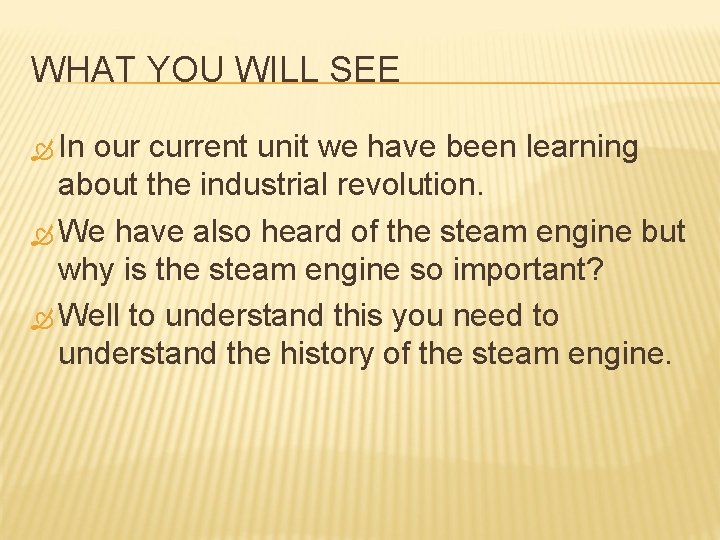 WHAT YOU WILL SEE

In our current unit we have been learning about the industrial revolution.

We have also heard of the steam engine but why is the steam engine so important?

Well to understand this you need to understand the history of the steam engine.